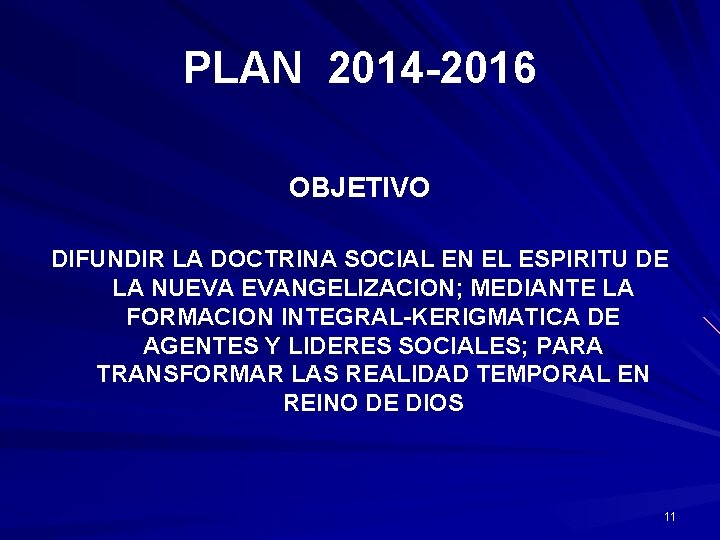 PLAN 2014-2016

OBJETIVO

DIFUNDIR LA DOCTRINA SOCIAL EN EL ESPIRITU DE LA NUEVA EVANGELIZACION; MEDIANTE LA FORMACION INTEGRAL-KERIGMATICA DE AGENTES Y LIDERES SOCIALES; PARA TRANSFORMAR LAS REALIDAD TEMPORAL EN REINO DE DIOS

11